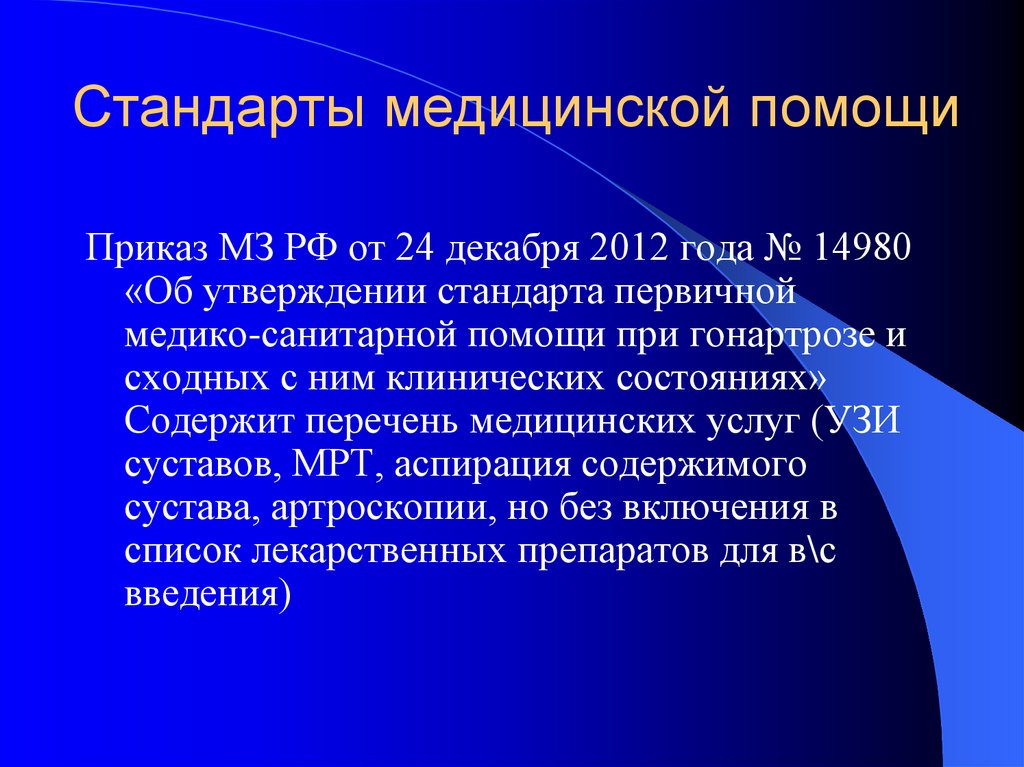 Стандарты медицинской помощи

Приказ МЗ РФ от 24 декабря 2012 года № 14980 «Об утверждении стандарта первичной медико-санитарной помощи при гонартрозе и сходных с ним клинических состояниях» Содержит перечень медицинских услуг (УЗИ суставов, МРТ, аспирация содержимого сустава, артроскопии, но без включения в список лекарственных препаратов для в\с введения)